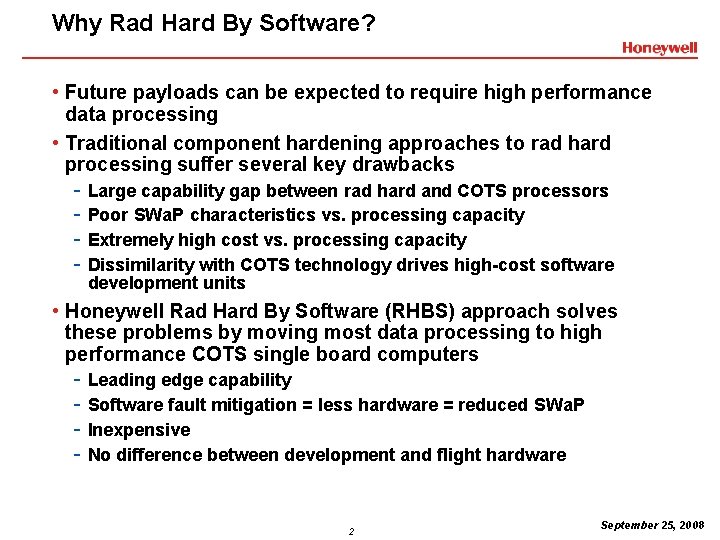 Why Rad Hard By Software?

Honeywell

• Future payloads can be expected to require high performance data processing

• Traditional component hardening approaches to rad hard processing suffer several key drawbacks

- Large capability gap between rad hard and COTS processors
- Poor SWaP characteristics vs. processing capacity
- Extremely high cost vs. processing capacity
- Dissimilarity with COTS technology drives high-cost software development units

• Honeywell Rad Hard By Software (RHBS) approach solves these problems by moving most data processing to high performance COTS single board computers

- Leading edge capability
- Software fault mitigation = less hardware = reduced SWaP
- Inexpensive
- No difference between development and flight hardware

2

September 25, 2008